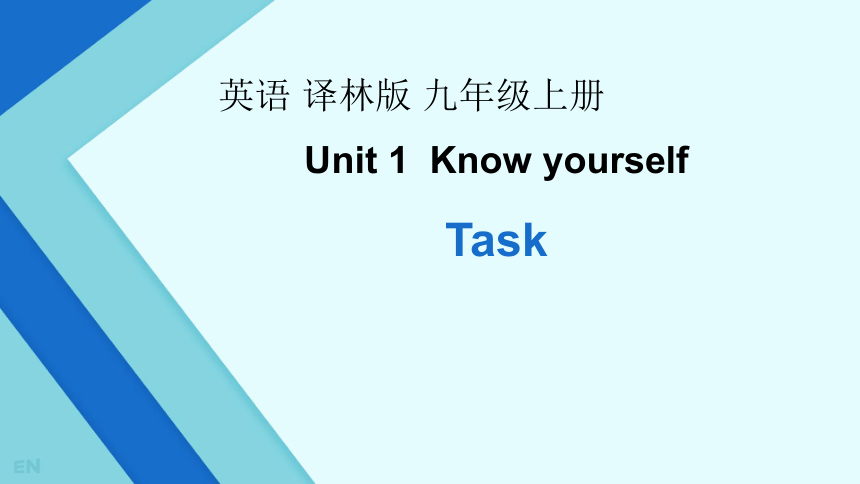 英语 译林版 九年级上册

Unit 1 Know yourself

Task

EN